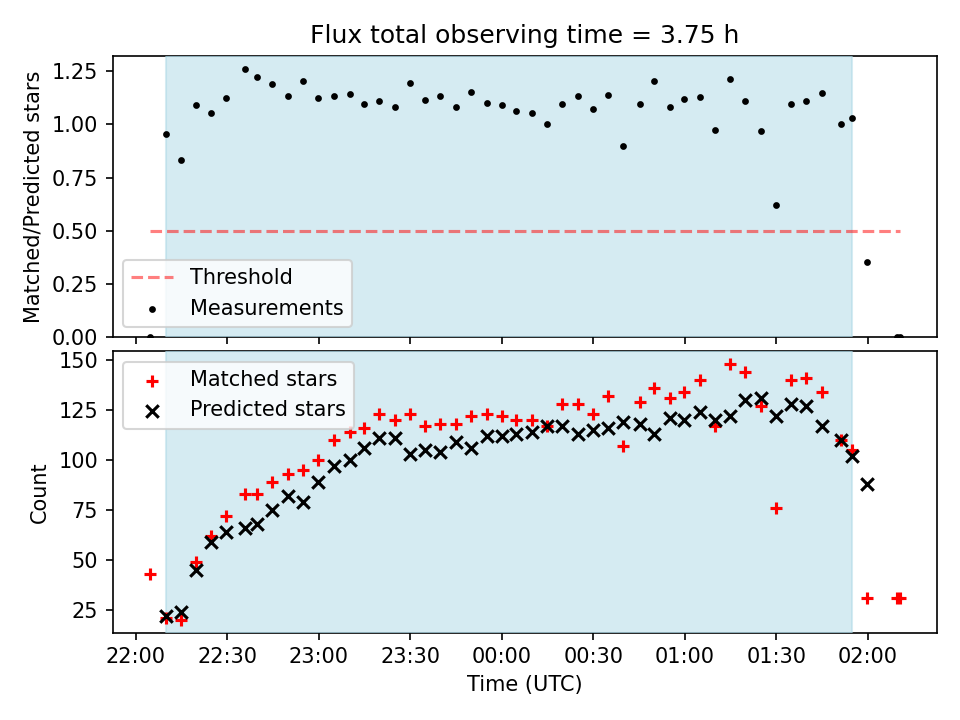 Flux total observing time = 3.75 h

Matched/Predicted stars

1.25
1.00
0.75
0.50
0.25
0.00

Threshold
Measurements

Count

150
125
100
75
50
25

Matched stars
Predicted stars

22:00 22:30 23:00 23:30 00:00 00:30 01:00 01:30 02:00

Time (UTC)